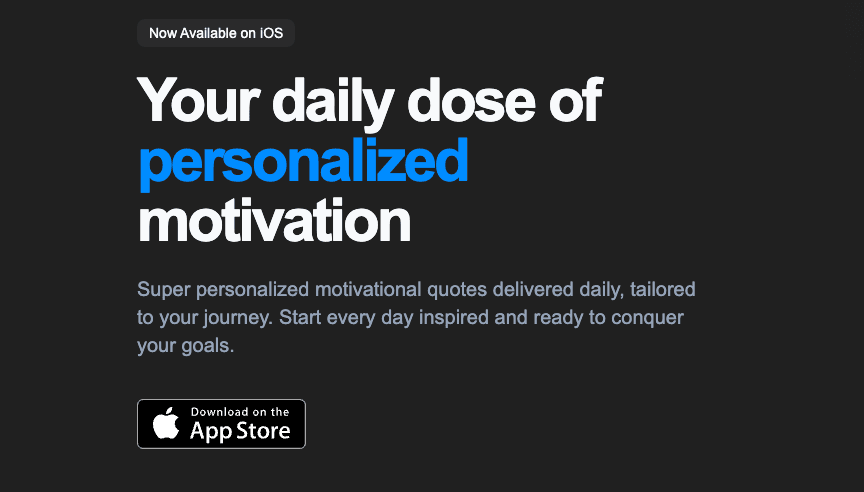 Now Available on iOS

Your daily dose of personalized motivation

Super personalized motivational quotes delivered daily, tailored to your journey. Start every day inspired and ready to conquer your goals.

Download on the
App Store